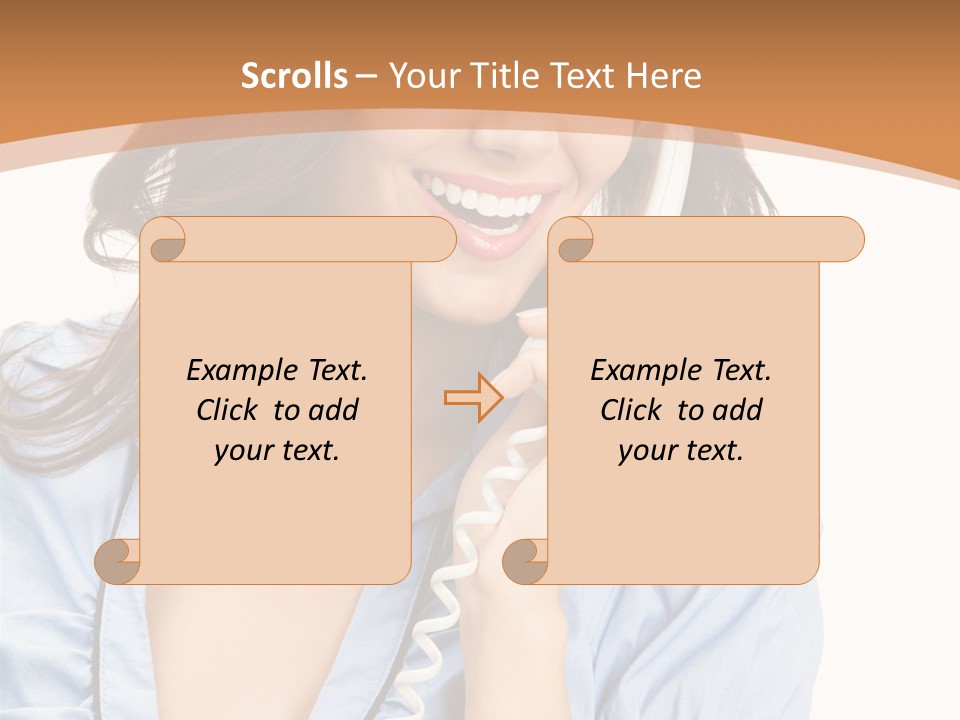 Scrolls – Your Title Text Here

Example Text. Click to add your text.

Example Text. Click to add your text.